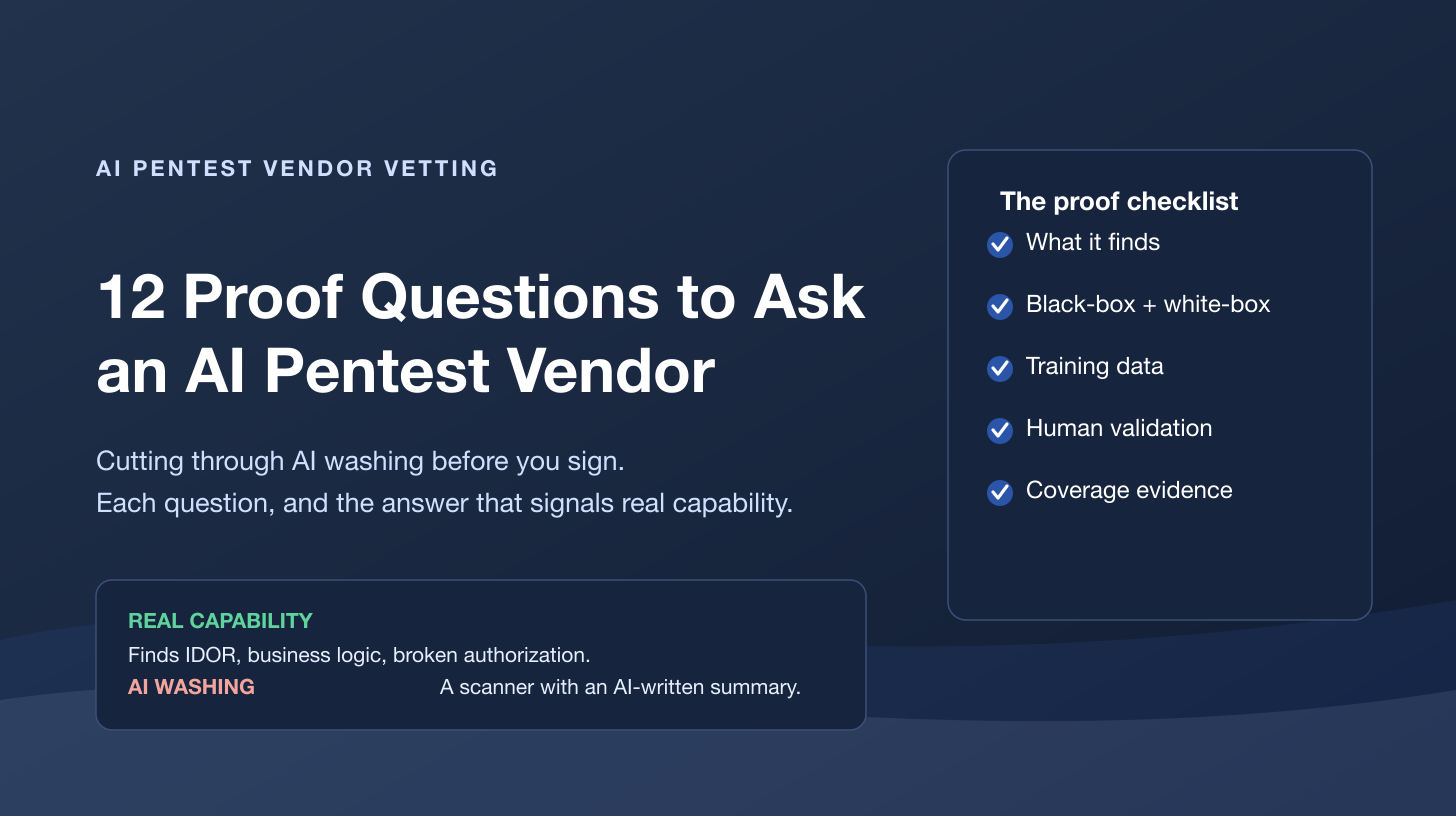 AI PENTEST VENDOR VETTING

12 Proof Questions to Ask an AI Pentest Vendor

Cutting through AI washing before you sign.
Each question, and the answer that signals real capability.

REAL CAPABILITY
Finds IDOR, business logic, broken authorization.
AI WASHING
A scanner with an AI-written summary.

The proof checklist
What it finds
Black-box + white-box
Training data
Human validation
Coverage evidence